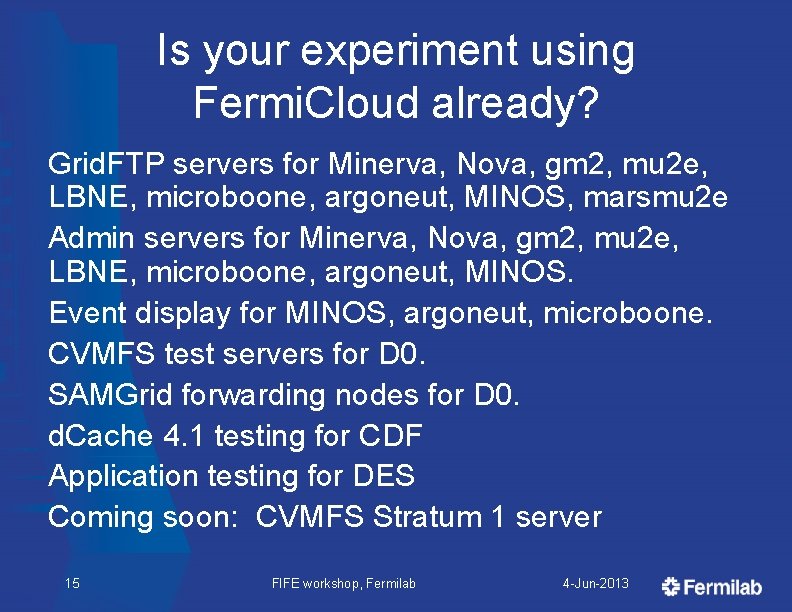 Is your experiment using FermiCloud already?

GridFTP servers for Minerva, Nova, gm2, mu2e, LBNE, microboone, argoneut, MINOS, marsmu2e

Admin servers for Minerva, Nova, gm2, mu2e, LBNE, microboone, argoneut, MINOS.

Event display for MINOS, argoneut, microboone.

CVMFS test servers for D0.

SAMGrid forwarding nodes for D0.

dCache 4.1 testing for CDF

Application testing for DES

Coming soon: CVMFS Stratum 1 server

15 FIFE workshop, Fermilab 4-Jun-2013 Fermilab